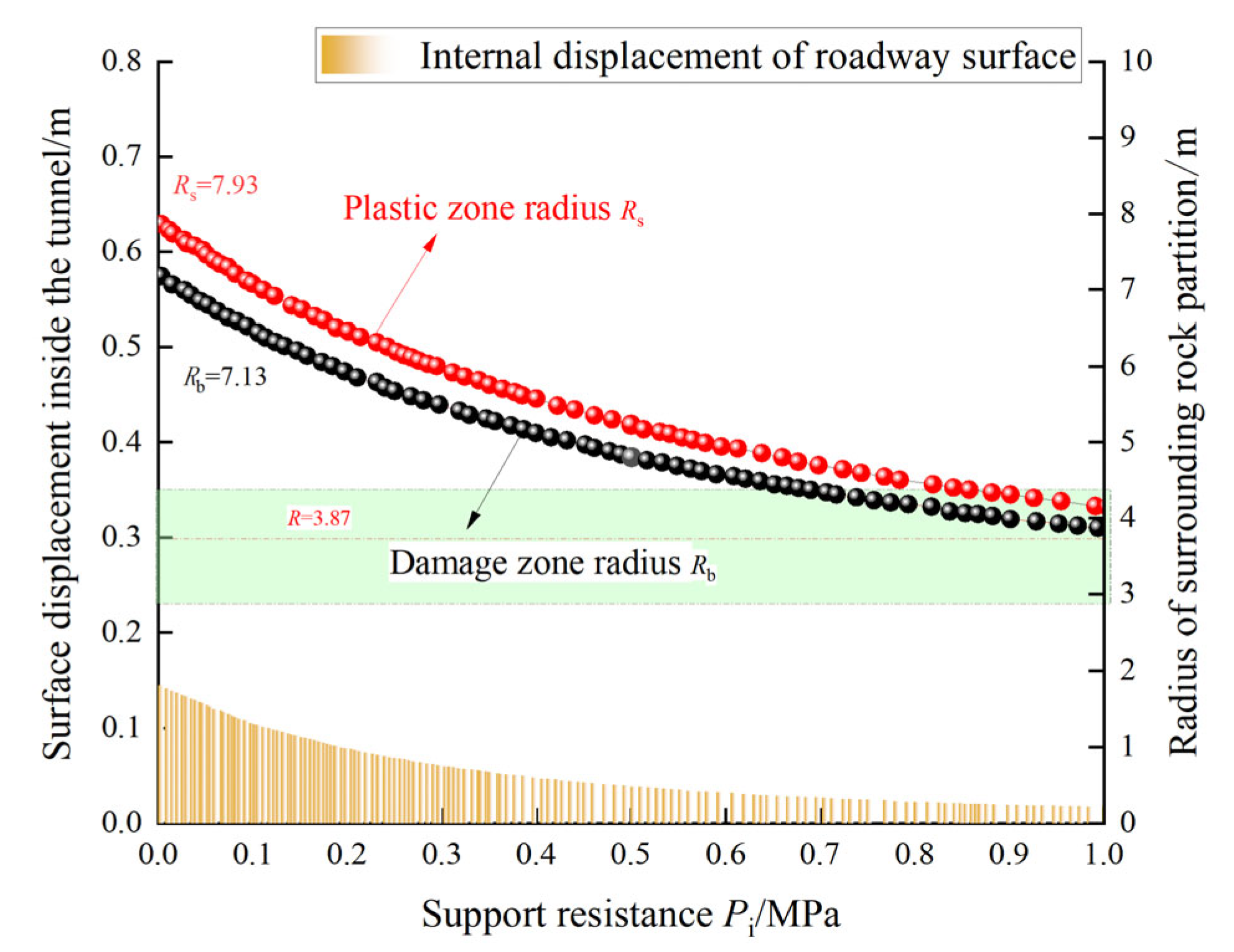 Internal displacement of roadway surface

Surface displacement inside the tunnel/m

0.8
0.7
0.6
0.5
0.4
0.3
0.2
0.1
0.0

$R_s$=7.93

Plastic zone radius $R_s$

$R_b$=7.13

$R$=3.87

Damage zone radius $R_b$

10
9
8
7
6
5
4
3
2
1
0

Radius of surrounding rock partition/m

0.0 0.1 0.2 0.3 0.4 0.5 0.6 0.7 0.8 0.9 1.0

Support resistance $P_i$/MPa